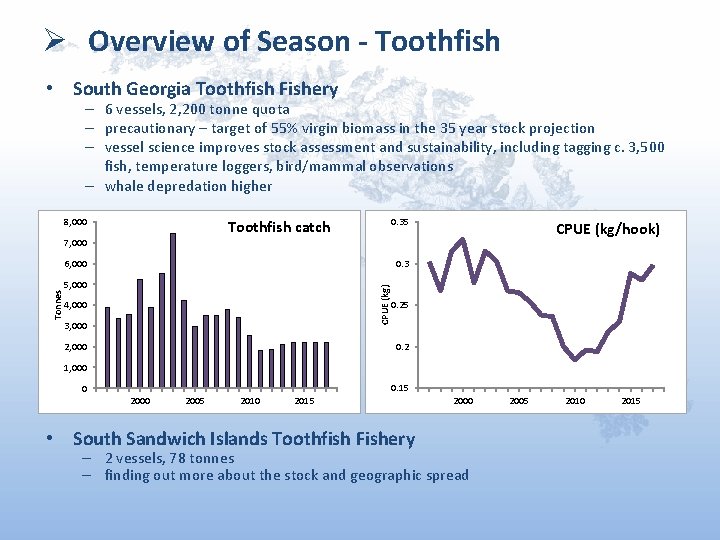 ➢ Overview of Season - Toothfish

• South Georgia Toothfish Fishery
– 6 vessels, 2,200 tonne quota
– precautionary – target of 55% virgin biomass in the 35 year stock projection
– vessel science improves stock assessment and sustainability, including tagging c. 3,500 fish, temperature loggers, bird/mammal observations
– whale depredation higher

Toothfish catch
Tonnes
8,000
7,000
6,000
5,000
4,000
3,000
2,000
1,000
0
2000 2005 2010 2015

CPUE (kg/hook)
CPUE (kg)
0.35
0.3
0.25
0.2
0.15
2000 2005 2010 2015

• South Sandwich Islands Toothfish Fishery
– 2 vessels, 78 tonnes
– finding out more about the stock and geographic spread